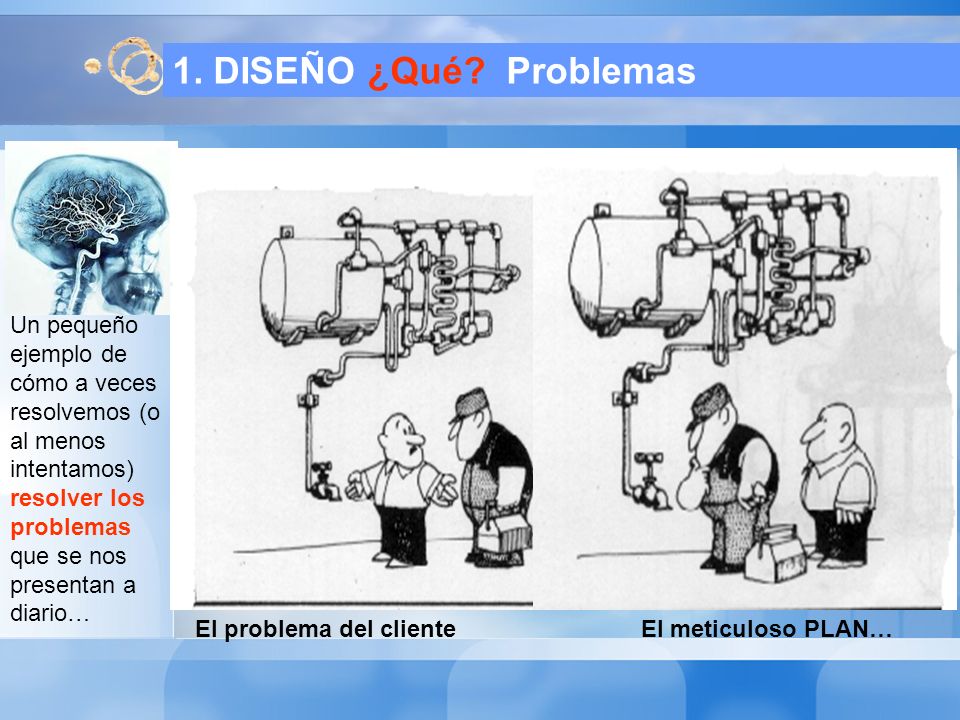 1. DISEÑO ¿Qué? Problemas

Un pequeño ejemplo de cómo a veces resolvemos (o al menos intentamos) resolver los problemas que se nos presentan a diario…

El problema del cliente

El meticuloso PLAN…